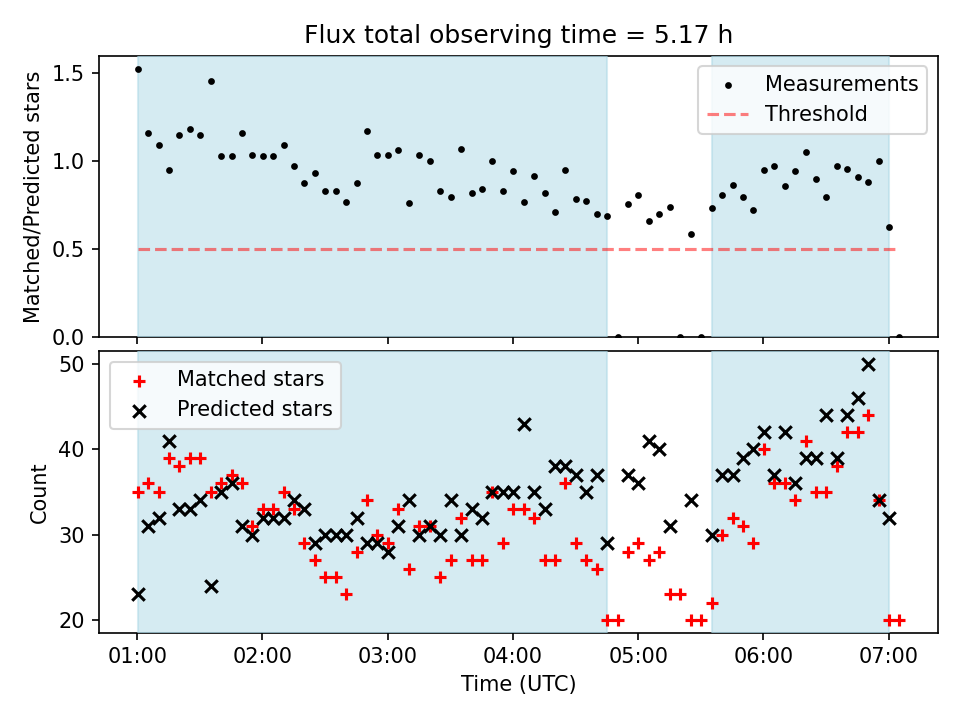 Flux total observing time = 5.17 h

Matched/Predicted stars

1.5
1.0
0.5
0.0

Measurements
Threshold

Count

50
40
30
20

Matched stars
Predicted stars

01:00
02:00
03:00
04:00
05:00
06:00
07:00

Time (UTC)